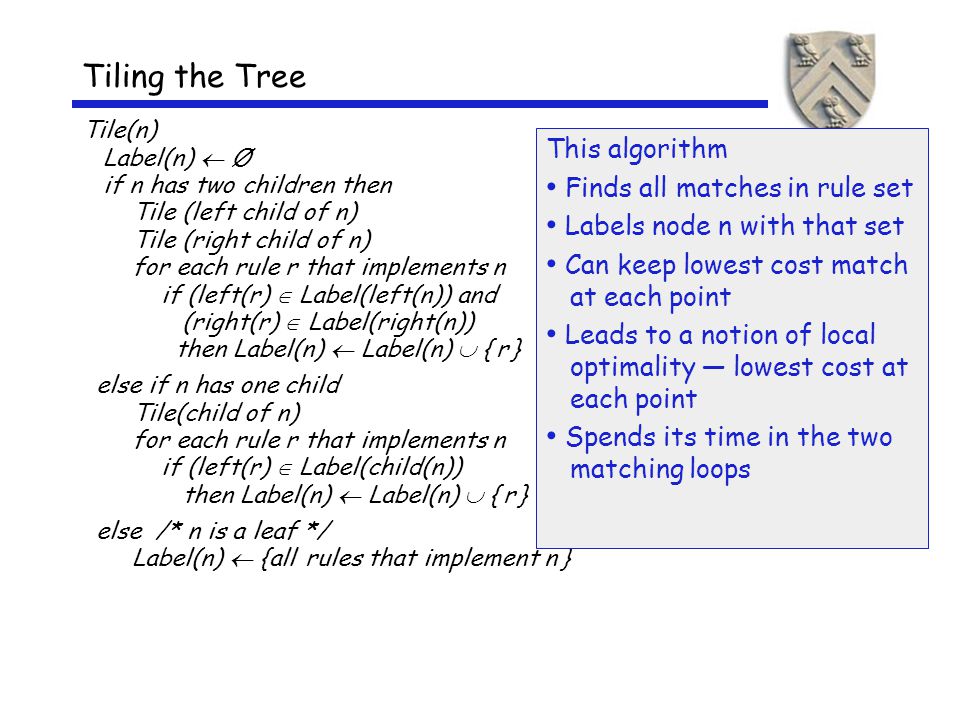 Tiling the Tree

Tile(n)
Label(n) $\leftarrow \emptyset$
if n has two children then
Tile (left child of n)
Tile (right child of n)
for each rule r that implements n
if (left(r) $\in$ Label(left(n)) and
(right(r) $\in$ Label(right(n))
then Label(n) $\leftarrow$ Label(n) $\cup$ { r }
else if n has one child
Tile(child of n)
for each rule r that implements n
if (left(r) $\in$ Label(child(n))
then Label(n) $\leftarrow$ Label(n) $\cup$ { r }
else /* n is a leaf */
Label(n) $\leftarrow$ {all rules that implement n }

This algorithm
• Finds all matches in rule set
• Labels node n with that set
• Can keep lowest cost match at each point
• Leads to a notion of local optimality — lowest cost at each point
• Spends its time in the two matching loops